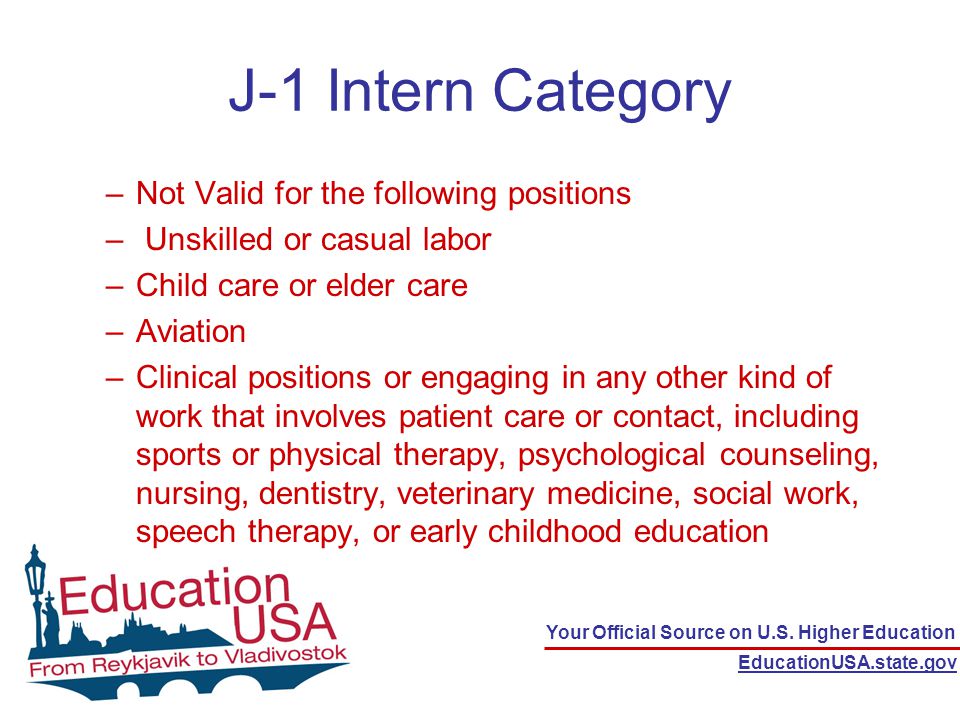 J-1 Intern Category

– Not Valid for the following positions
– Unskilled or casual labor
– Child care or elder care
– Aviation
– Clinical positions or engaging in any other kind of work that involves patient care or contact, including sports or physical therapy, psychological counseling, nursing, dentistry, veterinary medicine, social work, speech therapy, or early childhood education

Education USA
From Reykjavik to Vladivostok

Your Official Source on U.S. Higher Education
EducationUSA.state.gov